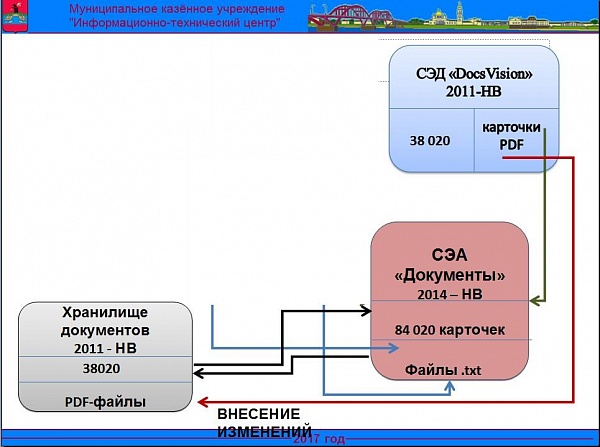 Муниципальное казённое учреждение
"Информационно-технический центр"

СЭД «DocsVision»
2011-НВ

38 020

карточки
PDF

СЭА
«Документы»
2014 – НВ

84 020 карточек

Файлы .txt

Хранилище
документов
2011 - НВ

38020

PDF-файлы

ВНЕСЕНИЕ
ИЗМЕНЕНИЙ

2017 год